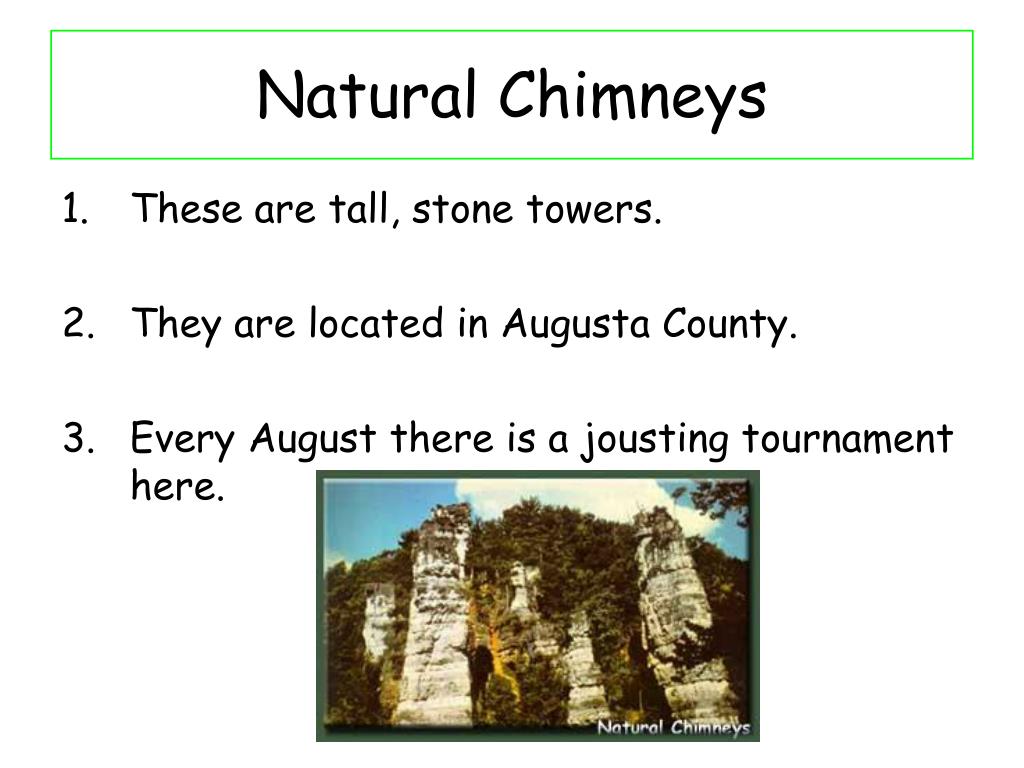 Natural Chimneys

1. These are tall, stone towers.

2. They are located in Augusta County.

3. Every August there is a jousting tournament here.

Natural Chimneys